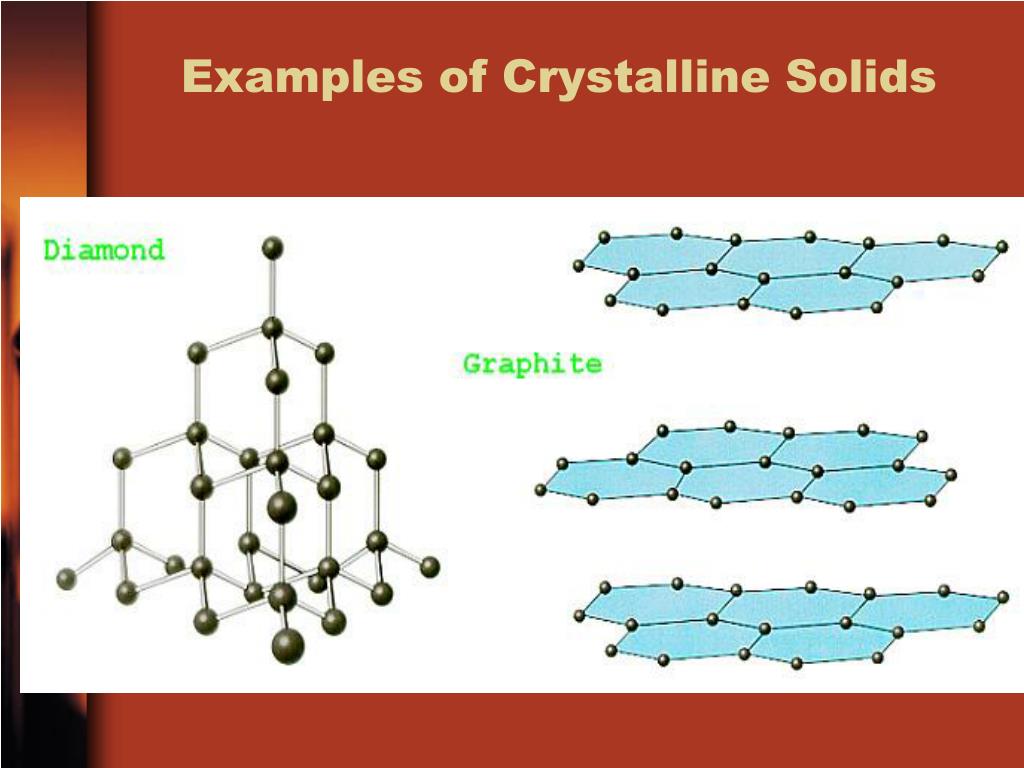 Examples of Crystalline Solids

Diamond

Graphite